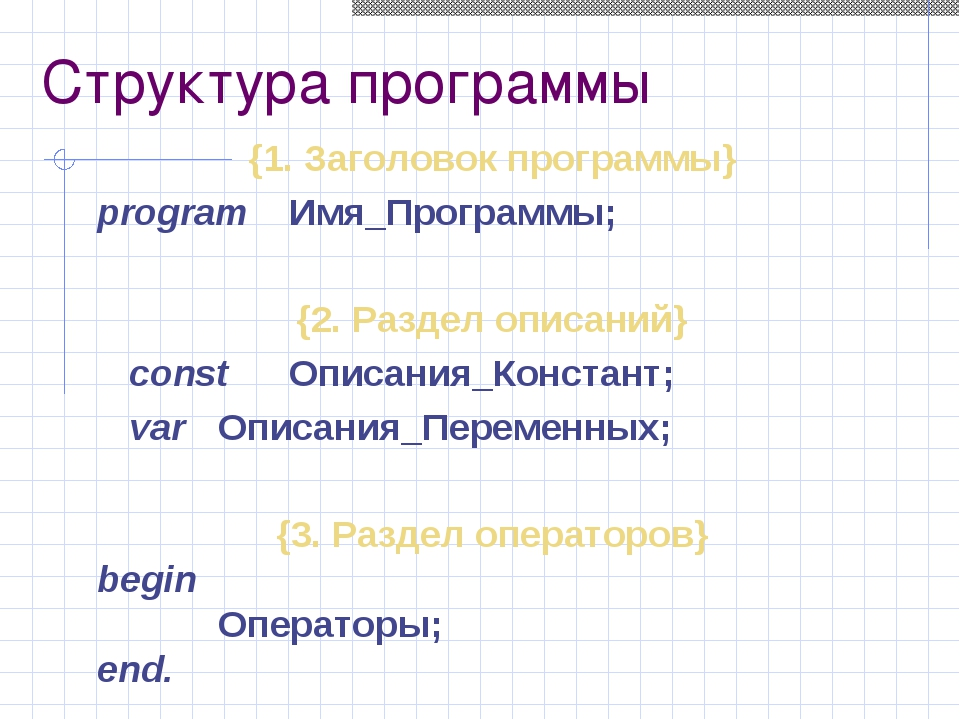 Структура программы

{1. Заголовок программы}

program Имя_Программы;

{2. Раздел описаний}

const Описания_Констант;

var Описания_Переменных;

{3. Раздел операторов}

begin

Операторы;

end.